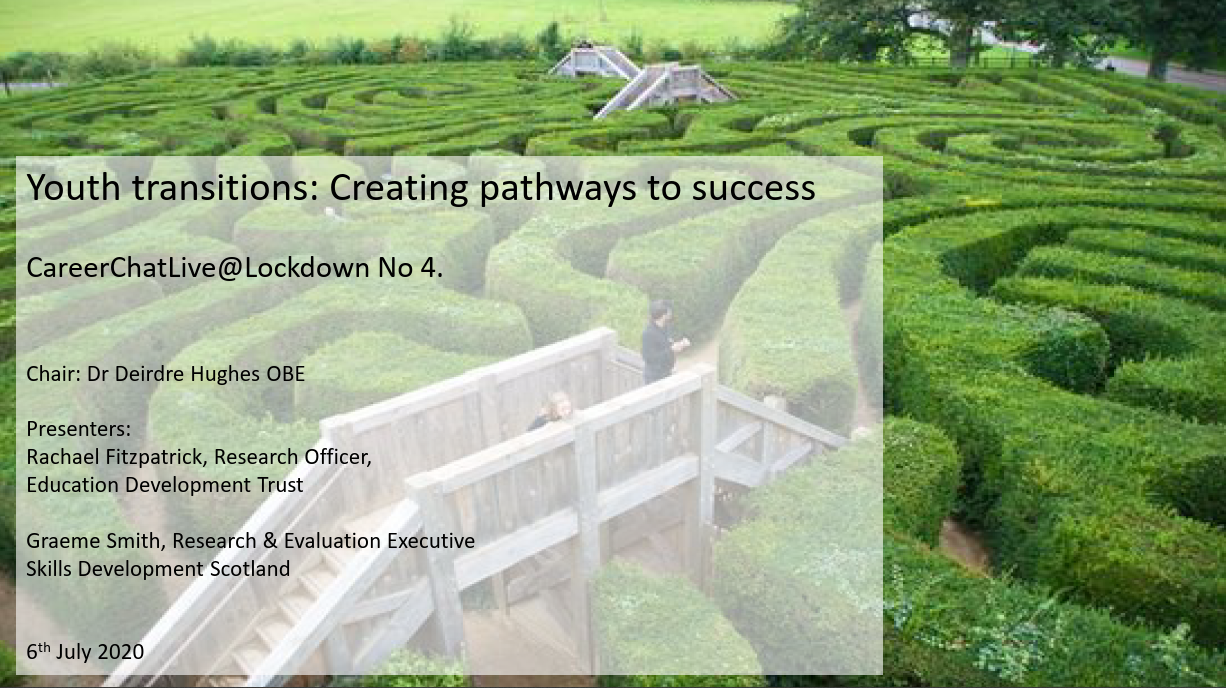 Youth transitions: Creating pathways to success

CareerChatLive@Lockdown No 4.

Chair: Dr Deirdre Hughes OBE

Presenters:
Rachael Fitzpatrick, Research Officer,
Education Development Trust

Graeme Smith, Research & Evaluation Executive
Skills Development Scotland

6$^{th}$ July 2020